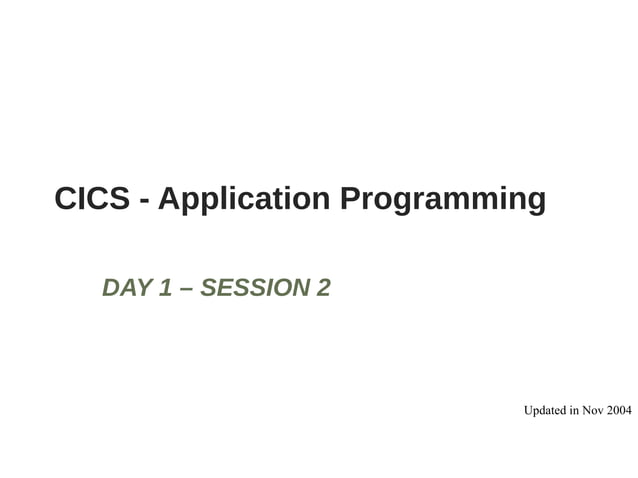 CICS - Application Programming

DAY 1 – SESSION 2

Updated in Nov 2004